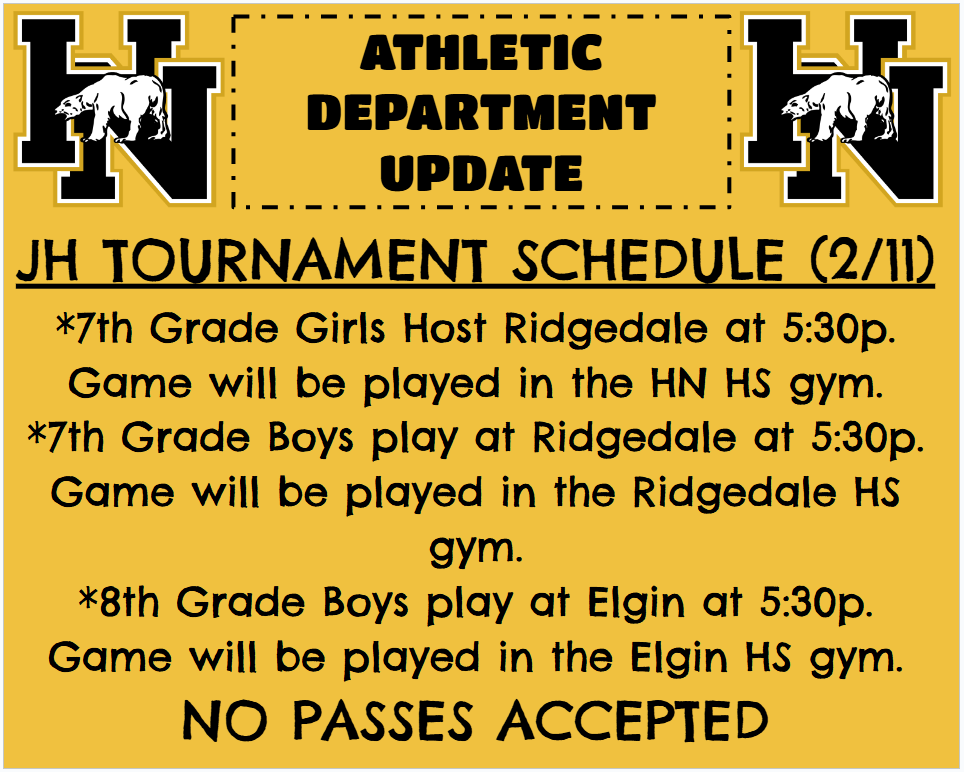 HN

ATHLETIC DEPARTMENT UPDATE

HN

JH TOURNAMENT SCHEDULE (2/11)

*7th Grade Girls Host Ridgedale at 5:30p. Game will be played in the HN HS gym.

*7th Grade Boys play at Ridgedale at 5:30p. Game will be played in the Ridgedale HS gym.

*8th Grade Boys play at Elgin at 5:30p. Game will be played in the Elgin HS gym.

NO PASSES ACCEPTED